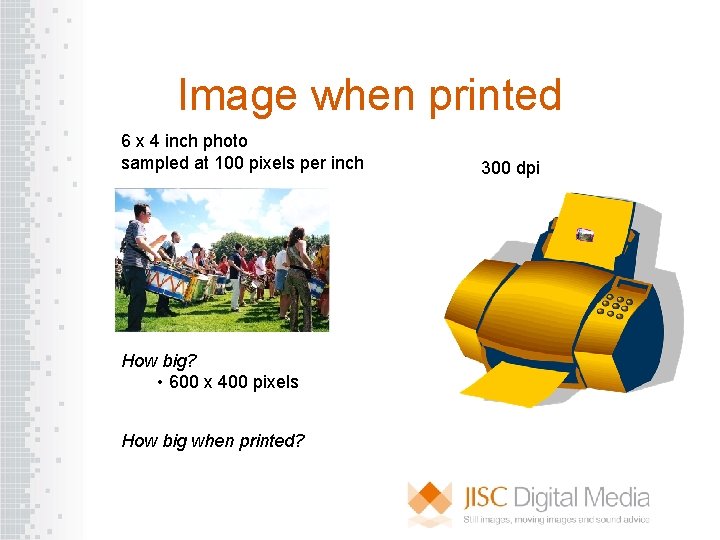 Image when printed

6 x 4 inch photo
sampled at 100 pixels per inch

300 dpi

How big?
• 600 x 400 pixels

How big when printed?

JISC Digital Media
Still images, moving images and sound advice